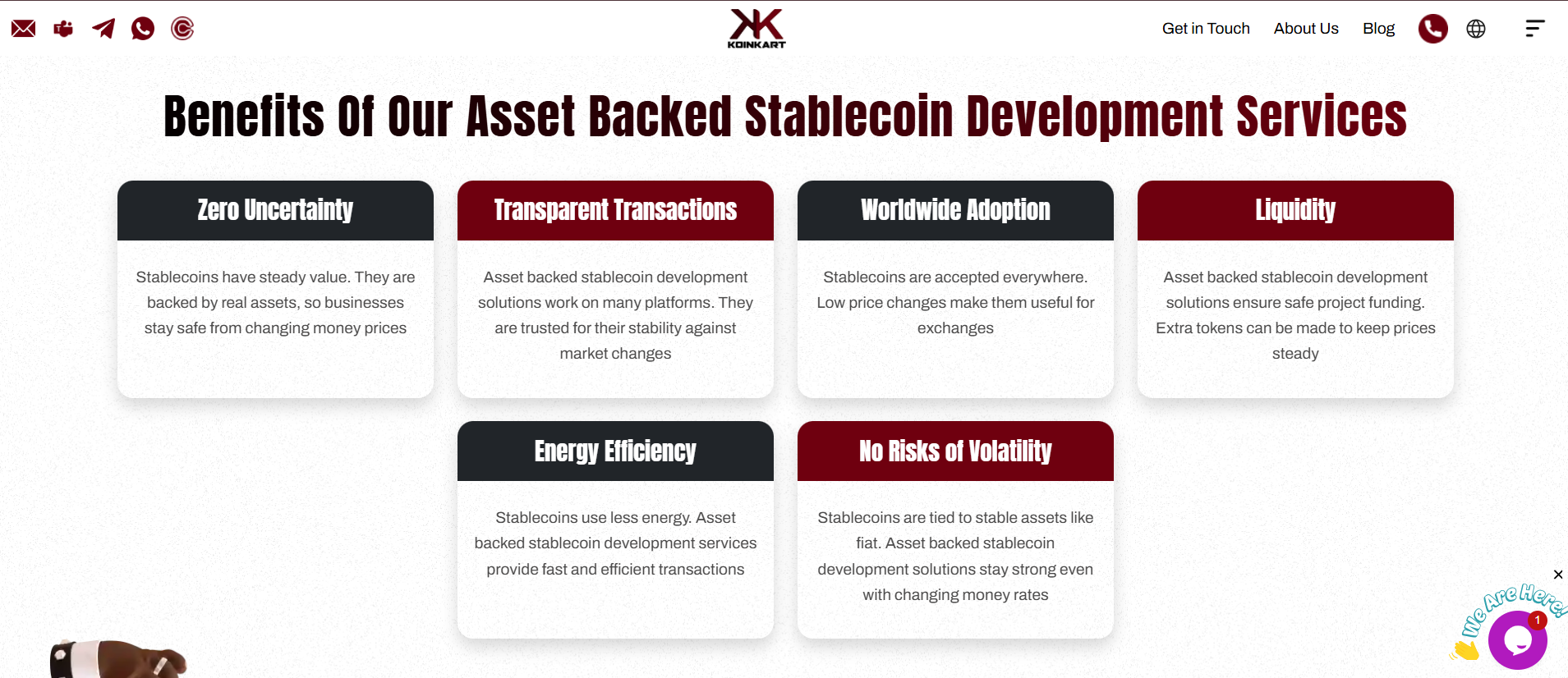 KOINKART

Get in Touch About Us Blog

Benefits Of Our Asset Backed Stablecoin Development Services

Zero Uncertainty

Stablecoins have steady value. They are backed by real assets, so businesses stay safe from changing money prices

Transparent Transactions

Asset backed stablecoin development solutions work on many platforms. They are trusted for their stability against market changes

Worldwide Adoption

Stablecoins are accepted everywhere. Low price changes make them useful for exchanges

Liquidity

Asset backed stablecoin development solutions ensure safe project funding. Extra tokens can be made to keep prices steady

Energy Efficiency

Stablecoins use less energy. Asset backed stablecoin development services provide fast and efficient transactions

No Risks of Volatility

Stablecoins are tied to stable assets like fiat. Asset backed stablecoin development solutions stay strong even with changing money rates

We Are Here!

1